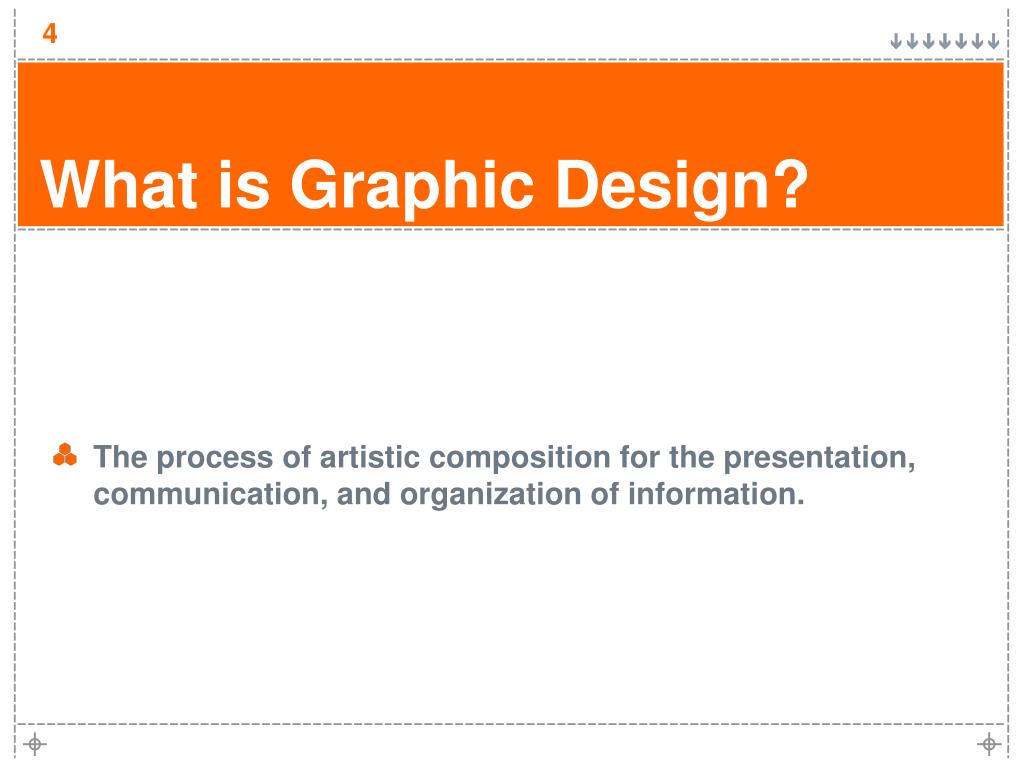 4

What is Graphic Design?

The process of artistic composition for the presentation, communication, and organization of information.